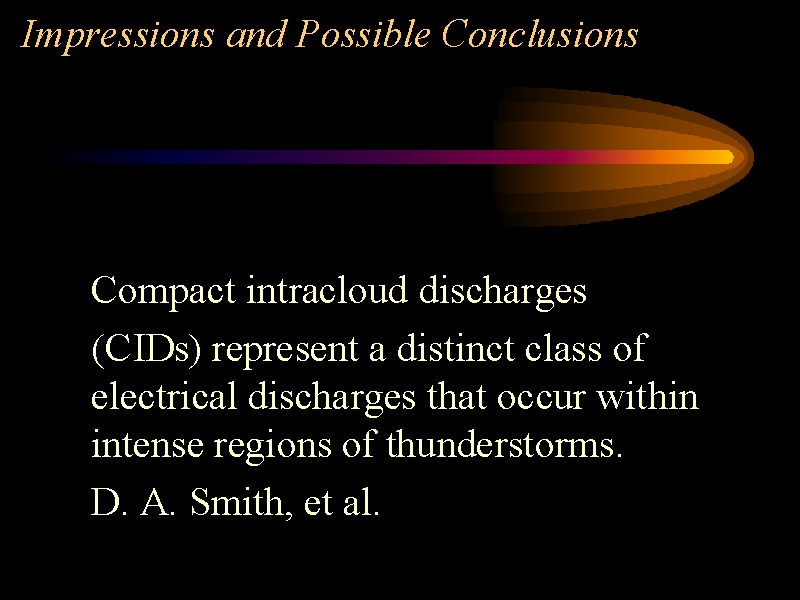 Impressions and Possible Conclusions

Compact intracloud discharges

(CIDs) represent a distinct class of electrical discharges that occur within intense regions of thunderstorms.

D. A. Smith, et al.